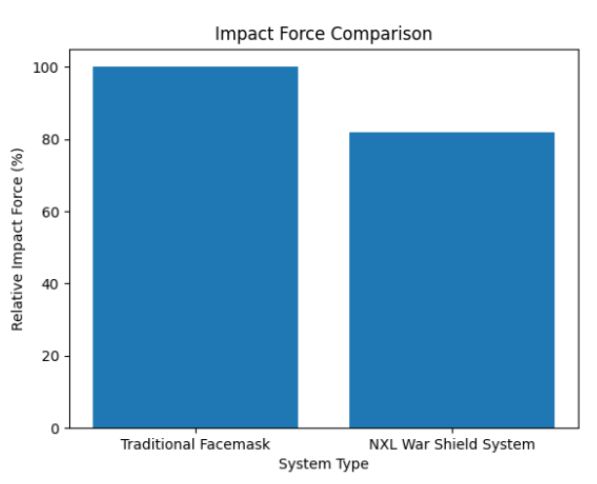 Impact Force Comparison

Relative Impact Force (%)

100
80
60
40
20
0

Traditional Facemask
NXL War Shield System

System Type